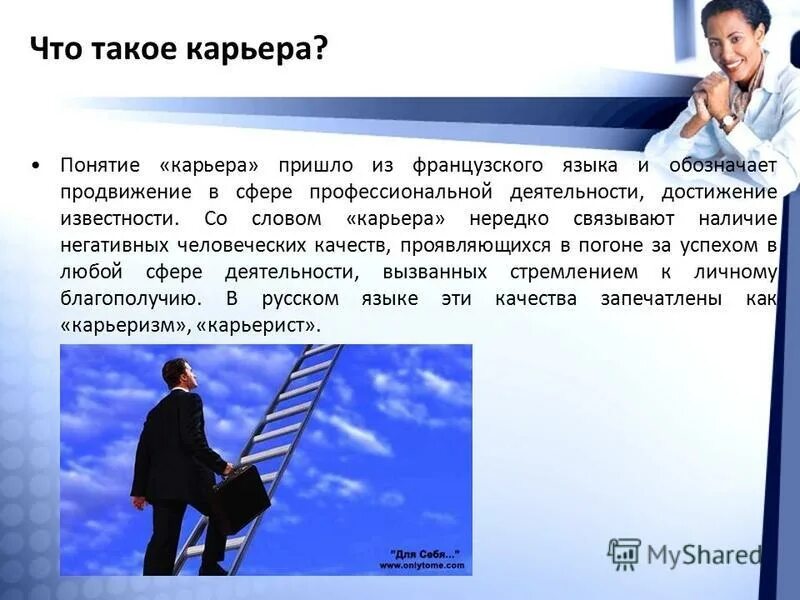 Что такое карьера?

• Понятие «карьера» пришло из французского языка и обозначает продвижение в сфере профессиональной деятельности, достижение известности. Со словом «карьера» нередко связывают наличие негативных человеческих качеств, проявляющихся в погоне за успехом в любой сфере деятельности, вызванных стремлением к личному благополучию. В русском языке эти качества запечатлены как «карьеризм», «карьерист».

"Для Себя..."
www.onlytome.com

MyShared